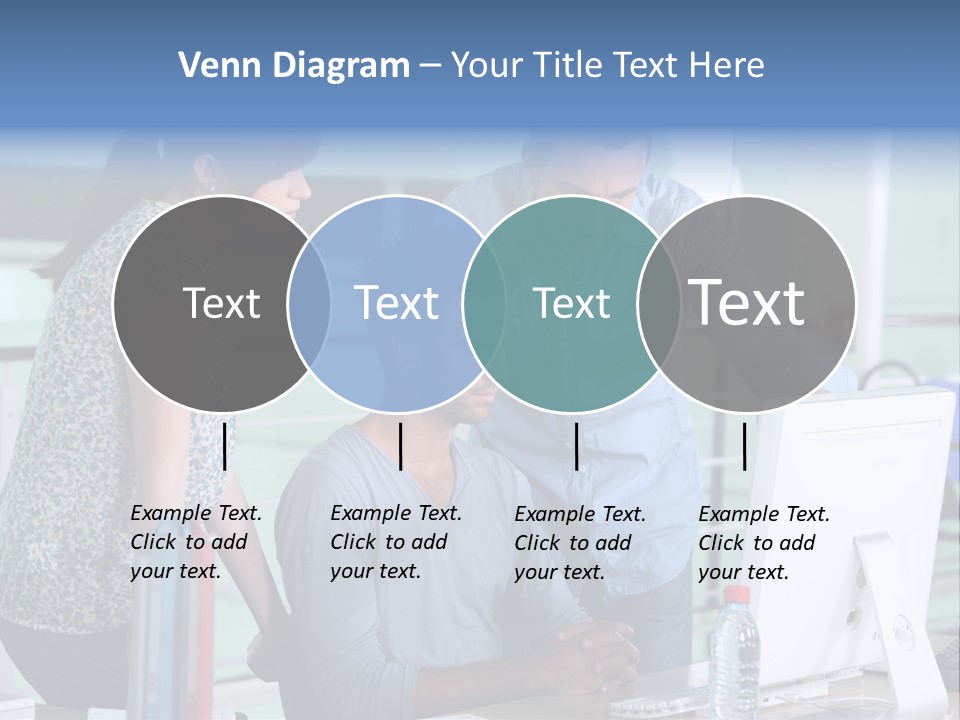 Venn Diagram – Your Title Text Here

Text

Text

Text

Text

Example Text. Click to add your text.

Example Text. Click to add your text.

Example Text. Click to add your text.

Example Text. Click to add your text.